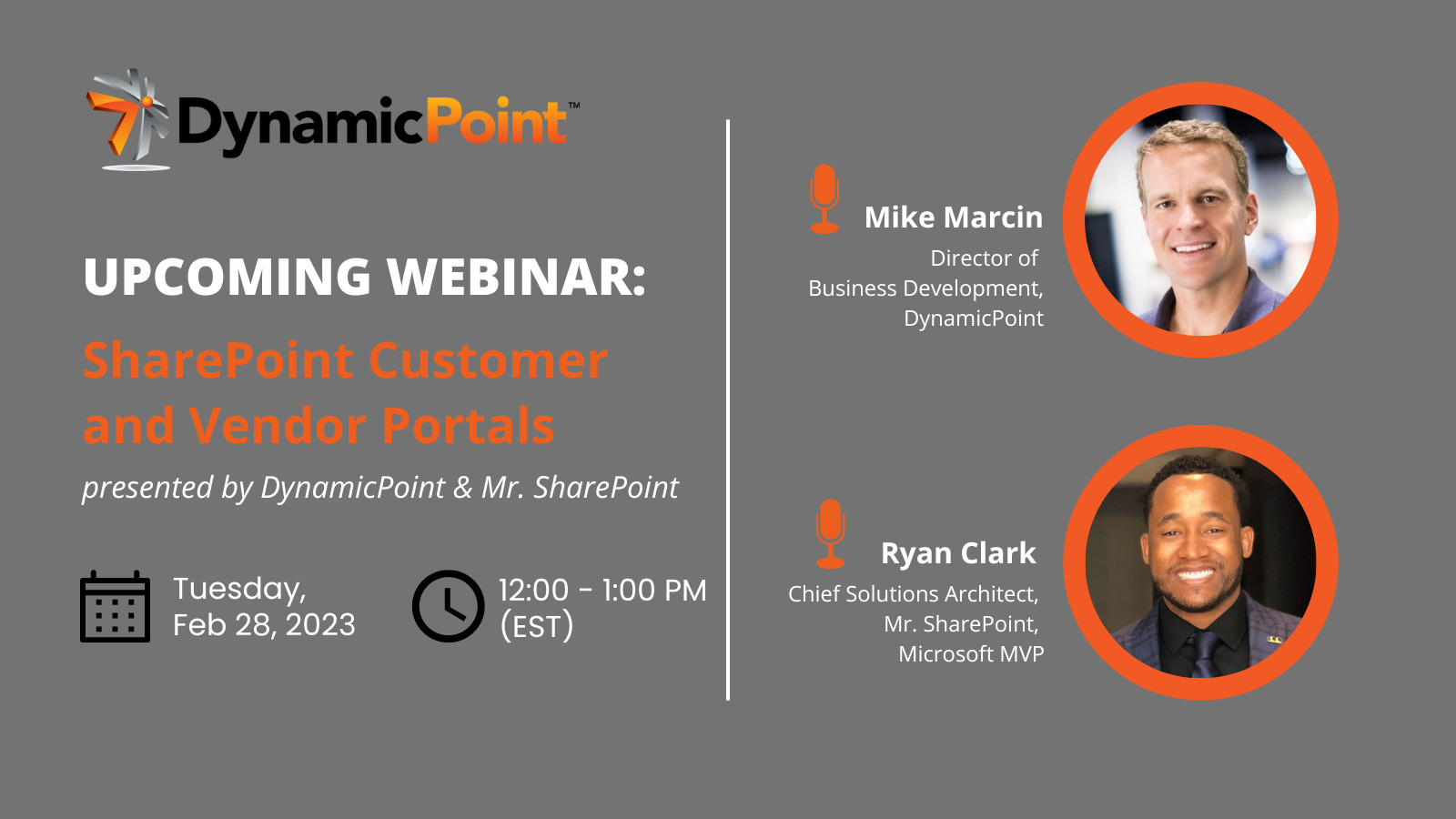 DynamicPoint™

UPCOMING WEBINAR:

SharePoint Customer and Vendor Portals

presented by DynamicPoint & Mr. SharePoint

Tuesday, Feb 28, 2023

12:00 - 1:00 PM (EST)

Mike Marcin
Director of Business Development, DynamicPoint

Ryan Clark
Chief Solutions Architect, Mr. SharePoint, Microsoft MVP